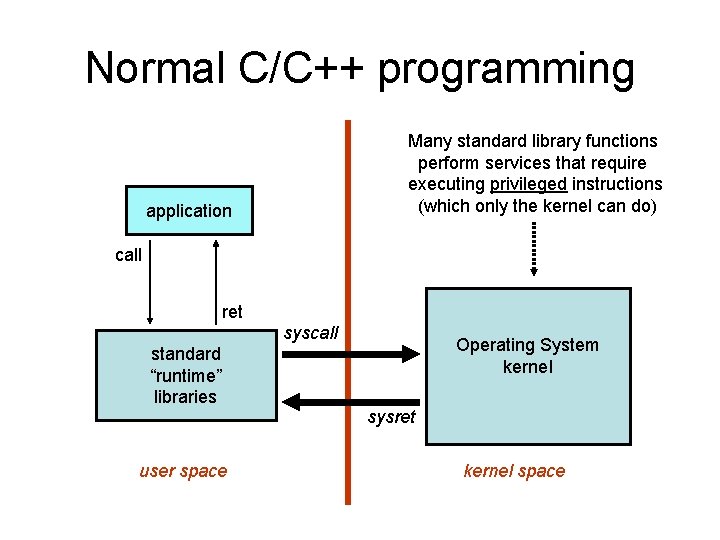 Normal C/C++ programming

Many standard library functions perform services that require executing privileged instructions (which only the kernel can do)

application

call

ret

standard "runtime" libraries

syscall

sysret

Operating System kernel

user space

kernel space